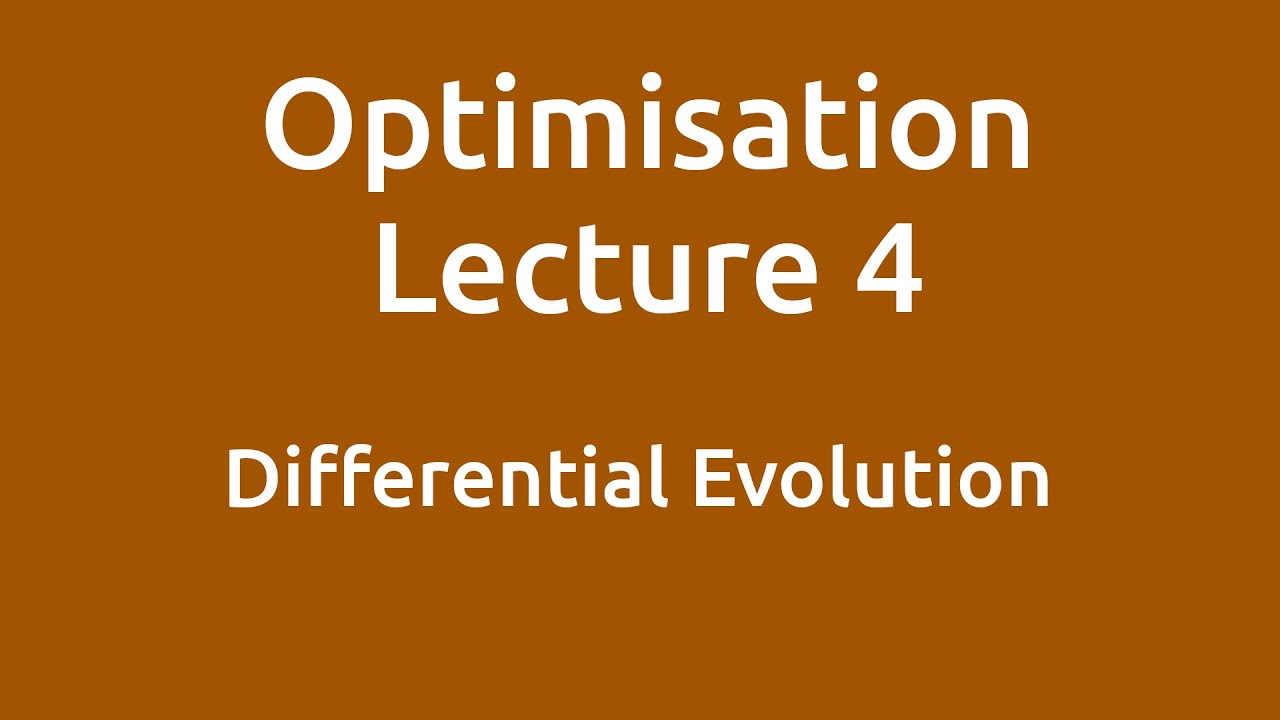 Optimisation
Lecture 4

Differential Evolution